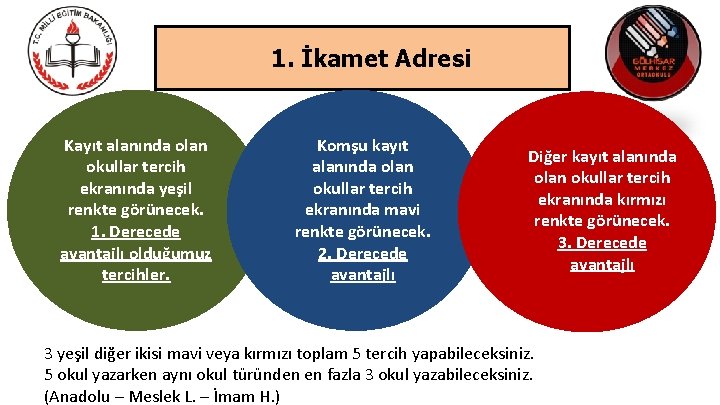 T.C. MİLLİ EĞİTİM BAKANLIĞI

1. İkamet Adresi

GÖLHİSAR MERKEZ ORTAOKULU

Kayıt alanında olan okullar tercih ekranında yeşil renkte görünecek. 1. Derecede avantajlı olduğumuz tercihler.

Komşu kayıt alanında olan okullar tercih ekranında mavi renkte görünecek. 2. Derecede avantajlı

Diğer kayıt alanında olan okullar tercih ekranında kırmızı renkte görünecek. 3. Derecede avantajlı

3 yeşil diğer ikisi mavi veya kırmızı toplam 5 tercih yapabileceksiniz.
5 okul yazarken aynı okul türünden en fazla 3 okul yazabileceksiniz.
(Anadolu – Meslek L. – İmam H.)